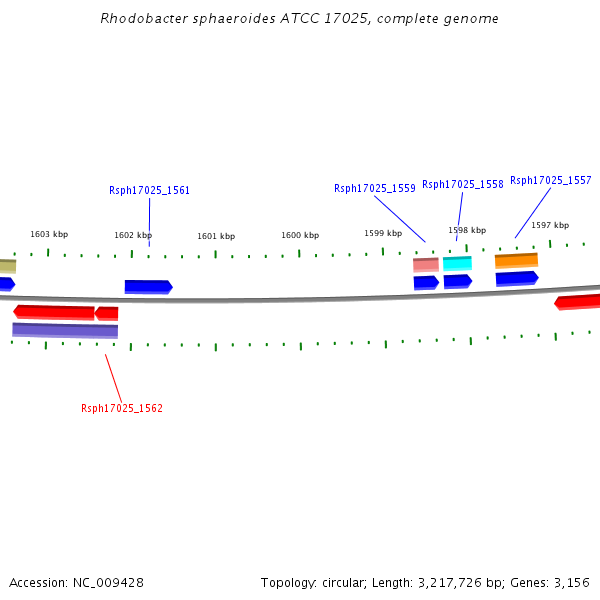 Rhodobacter sphaeroides ATCC 17025, complete genome

Rsph17025_1561

Rsph17025_1559

Rsph17025_1558

Rsph17025_1557

1603 kbp

1602 kbp

1601 kbp

1600 kbp

1599 kbp

1598 kbp

1597 kbp

Rsph17025_1562

Accession: NC_009428

Topology: circular; Length: 3,217,726 bp; Genes: 3,156